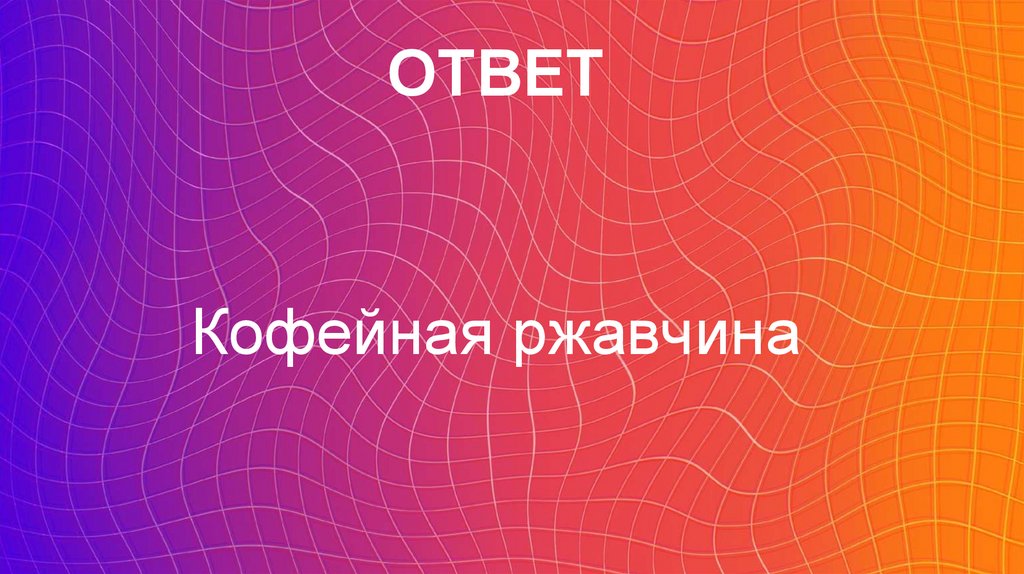 ОТВЕТ

Кофейная ржавчина